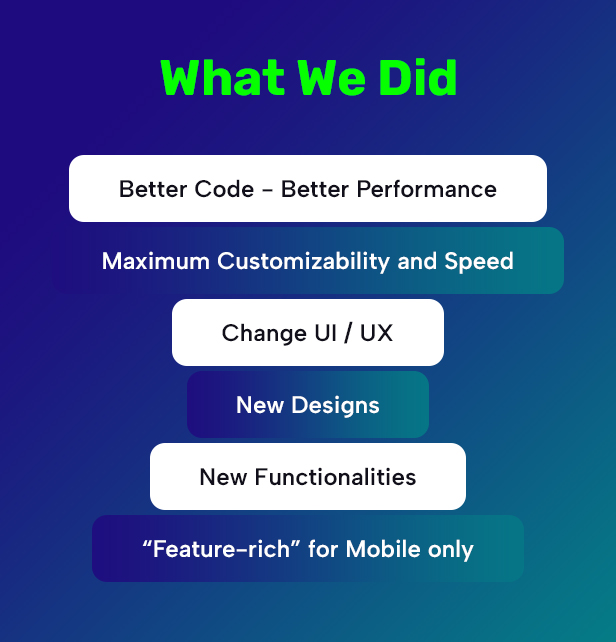 What We Did

Better Code – Better Performance

Maximum Customizability and Speed

Change UI / UX

New Designs

New Functionalities

“Feature-rich” for Mobile only